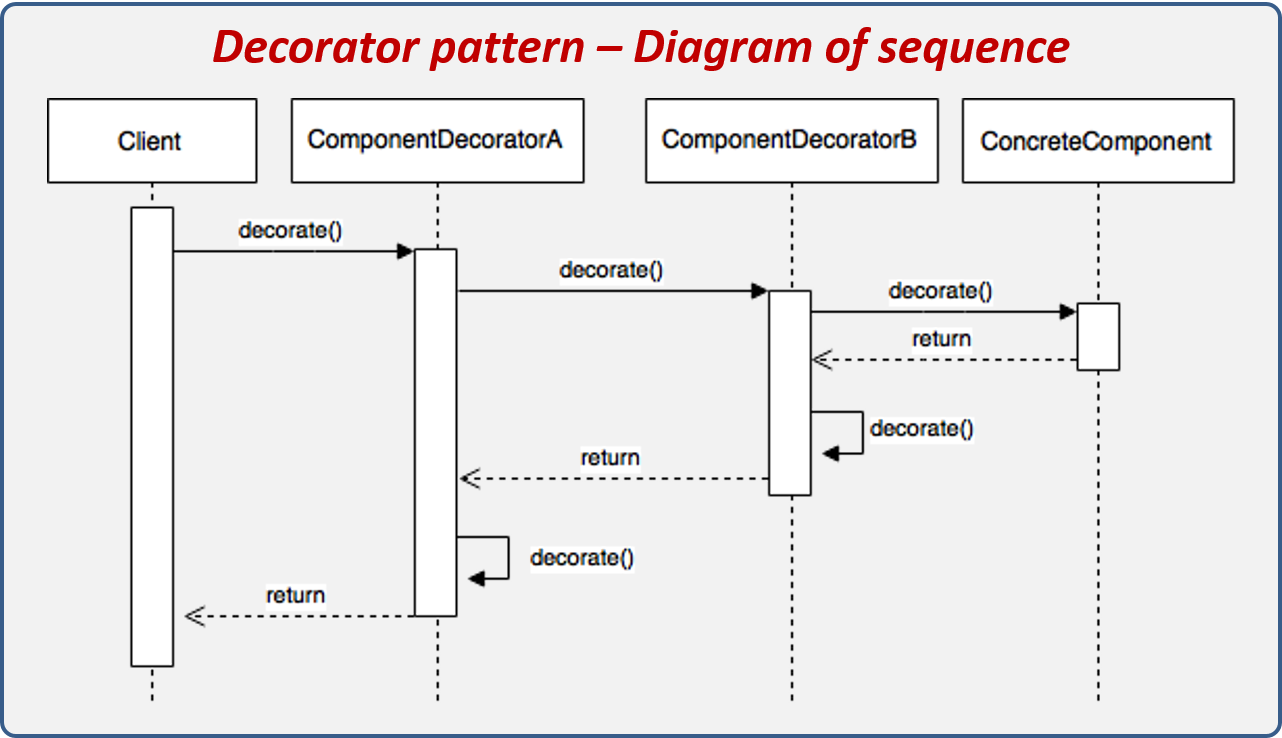 Decorator pattern – Diagram of sequence

Client

ComponentDecoratorA

ComponentDecoratorB

ConcreteComponent

decorate()

decorate()

decorate()

return

decorate()

return

decorate()

return